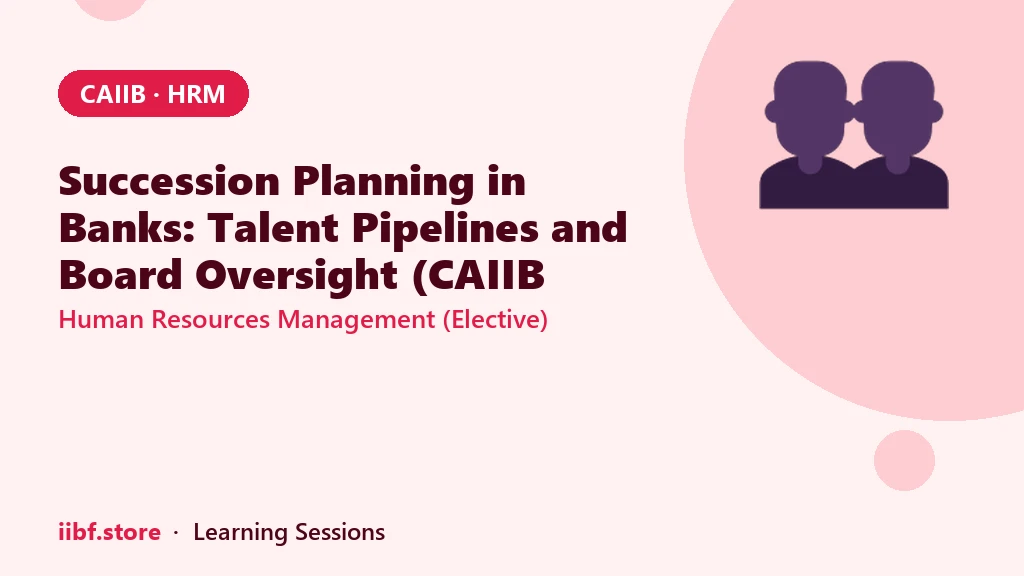 CAIIB · HRM

Succession Planning in Banks: Talent Pipelines and Board Oversight (CAIIB

Human Resources Management (Elective)

iibf.store · Learning Sessions